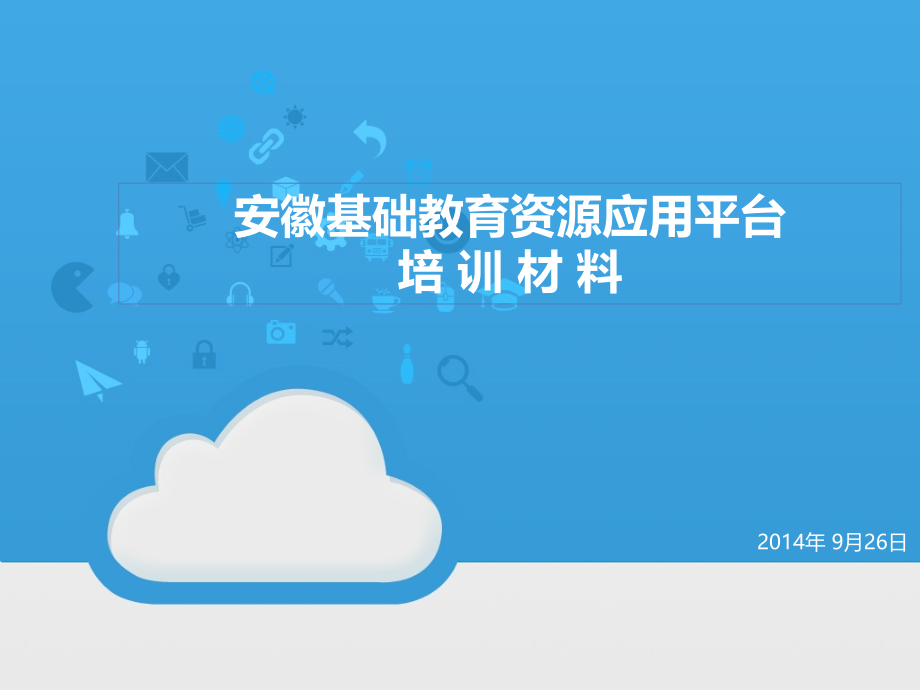 安徽基础教育资源应用平台
培 训 材 料

2014年 9月26日